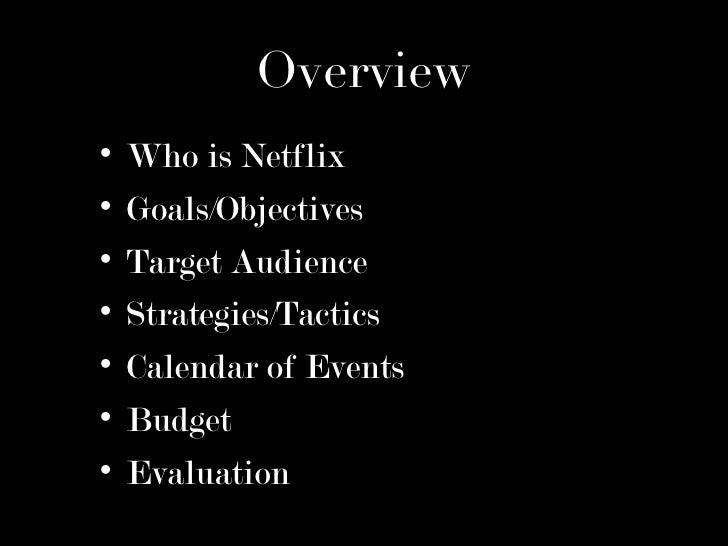 Overview

• Who is Netflix
• Goals/Objectives
• Target Audience
• Strategies/Tactics
• Calendar of Events
• Budget
• Evaluation